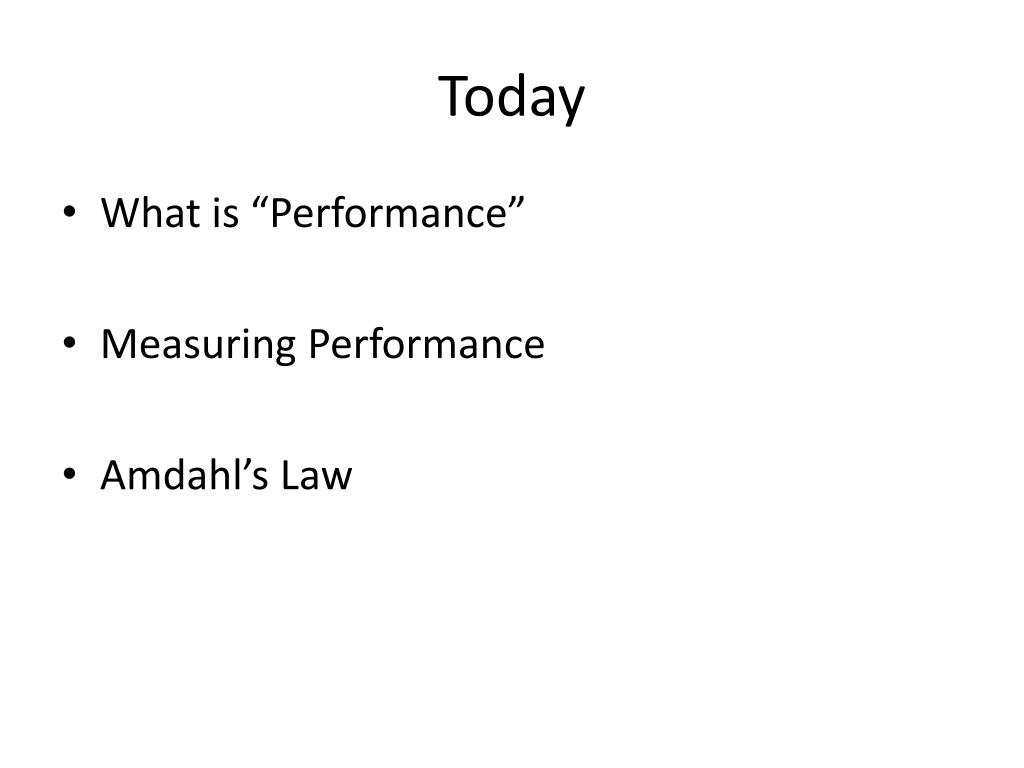 Today

• What is “Performance”

• Measuring Performance

• Amdahl’s Law